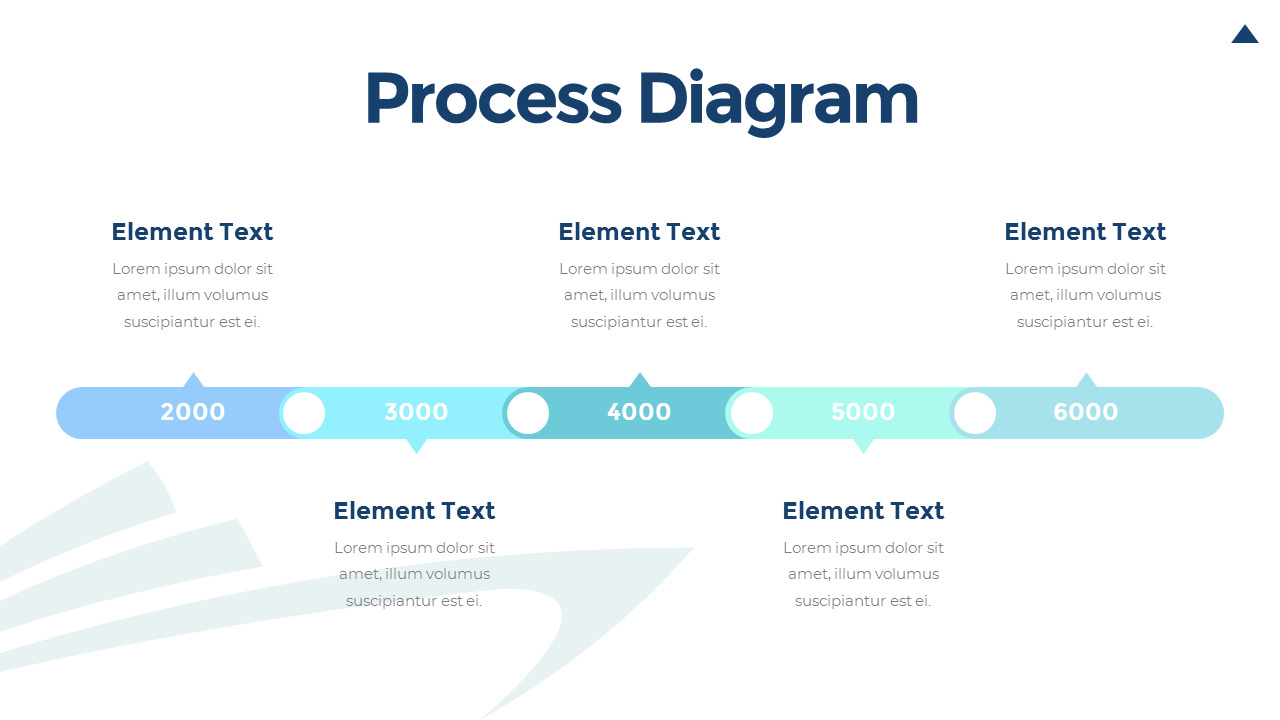 Process Diagram

Element Text
Lorem ipsum dolor sit amet, illum volumus suscipiantur est ei.

Element Text
Lorem ipsum dolor sit amet, illum volumus suscipiantur est ei.

Element Text
Lorem ipsum dolor sit amet, illum volumus suscipiantur est ei.

2000 3000 4000 5000 6000

Element Text
Lorem ipsum dolor sit amet, illum volumus suscipiantur est ei.

Element Text
Lorem ipsum dolor sit amet, illum volumus suscipiantur est ei.